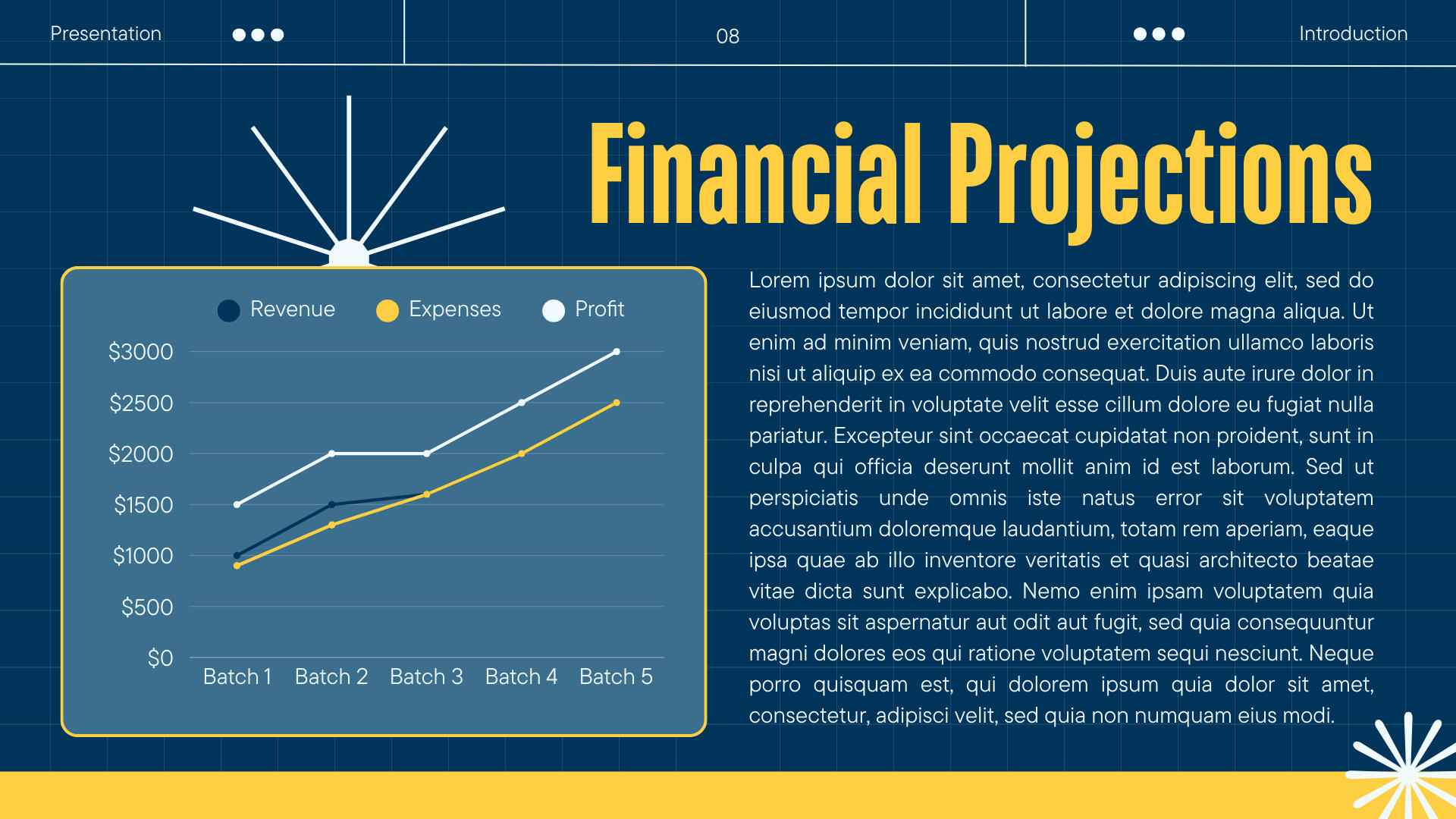 Presentation

08

Introduction

Financial Projections

Revenue Expenses Profit

$3000
$2500
$2000
$1500
$1000
$500
$0

Batch 1 Batch 2 Batch 3 Batch 4 Batch 5

Lorem ipsum dolor sit amet, consectetur adipiscing elit, sed do eiusmod tempor incididunt ut labore et dolore magna aliqua. Ut enim ad minim veniam, quis nostrud exercitation ullamco laboris nisi ut aliquip ex ea commodo consequat. Duis aute irure dolor in reprehenderit in voluptate velit esse cillum dolore eu fugiat nulla pariatur. Excepteur sint occaecat cupidatat non proident, sunt in culpa qui officia deserunt mollit anim id est laborum. Sed ut perspiciatis unde omnis iste natus error sit voluptatem accusantium doloremque laudantium, totam rem aperiam, eaque ipsa quae ab illo inventore veritatis et quasi architecto beatae vitae dicta sunt explicabo. Nemo enim ipsam voluptatem quia voluptas sit aspernatur aut odit aut fugit, sed quia consequuntur magni dolores eos qui ratione voluptatem sequi nesciunt. Neque porro quisquam est, qui dolorem ipsum quia dolor sit amet, consectetur, adipisci velit, sed quia non numquam eius modi.